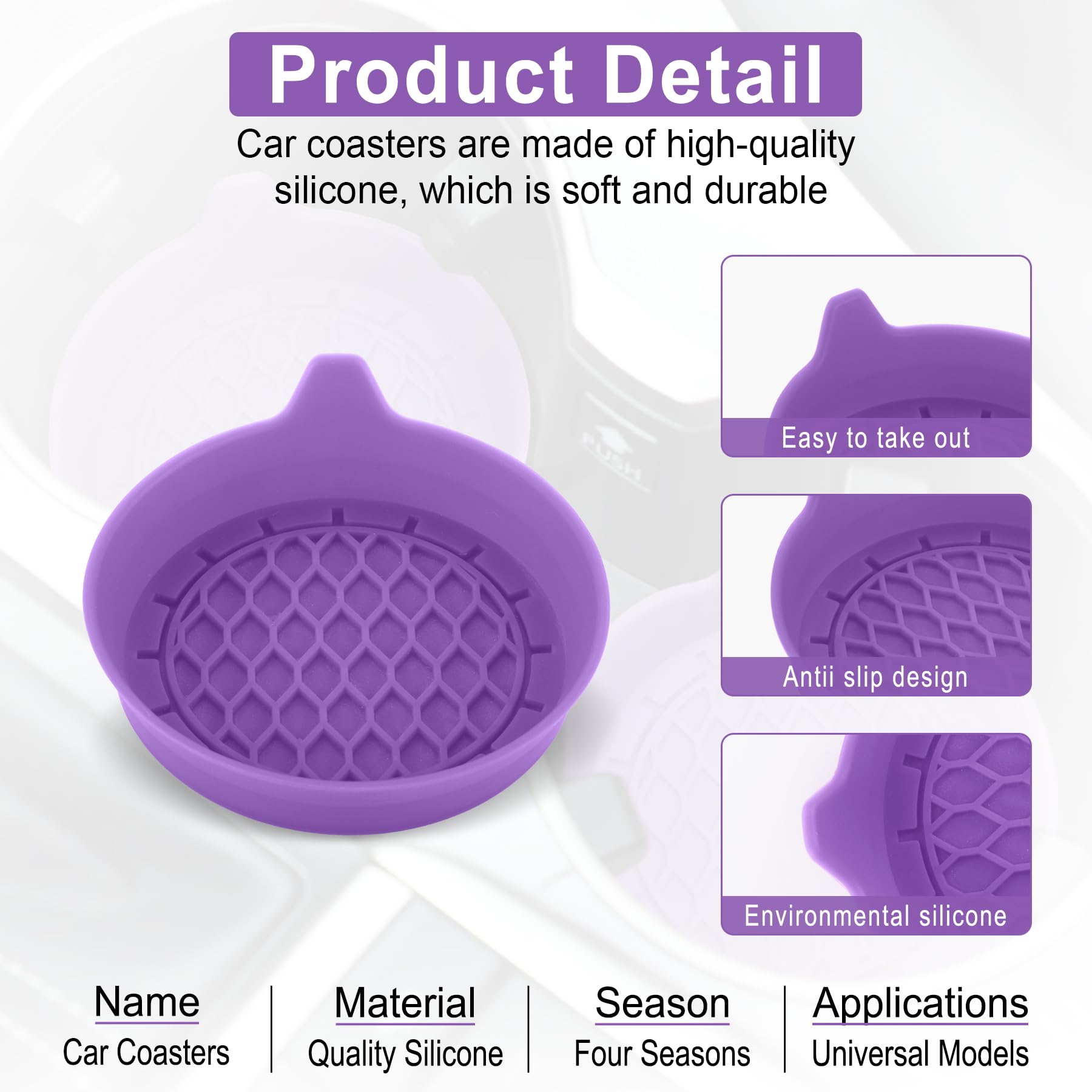 Product Detail

Car coasters are made of high-quality silicone, which is soft and durable

PUSH

Easy to take out

Antii slip design

Environmental silicone

Name
Car Coasters

Material
Quality Silicone

Season
Four Seasons

Applications
Universal Models